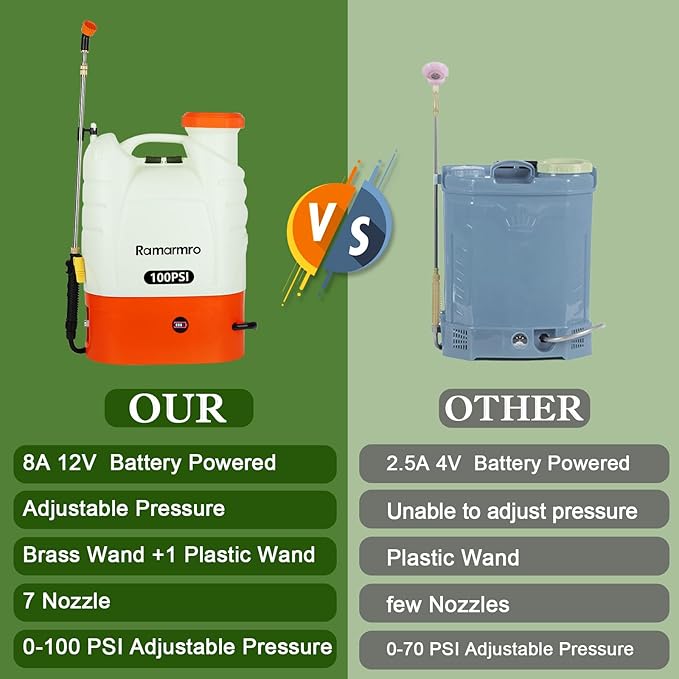 Ramarmro
100PSI

VS

OUR

8A 12V Battery Powered

Adjustable Pressure

Brass Wand +1 Plastic Wand

7 Nozzle

0-100 PSI Adjustable Pressure

OTHER

2.5A 4V Battery Powered

Unable to adjust pressure

Plastic Wand

few Nozzles

0-70 PSI Adjustable Pressure